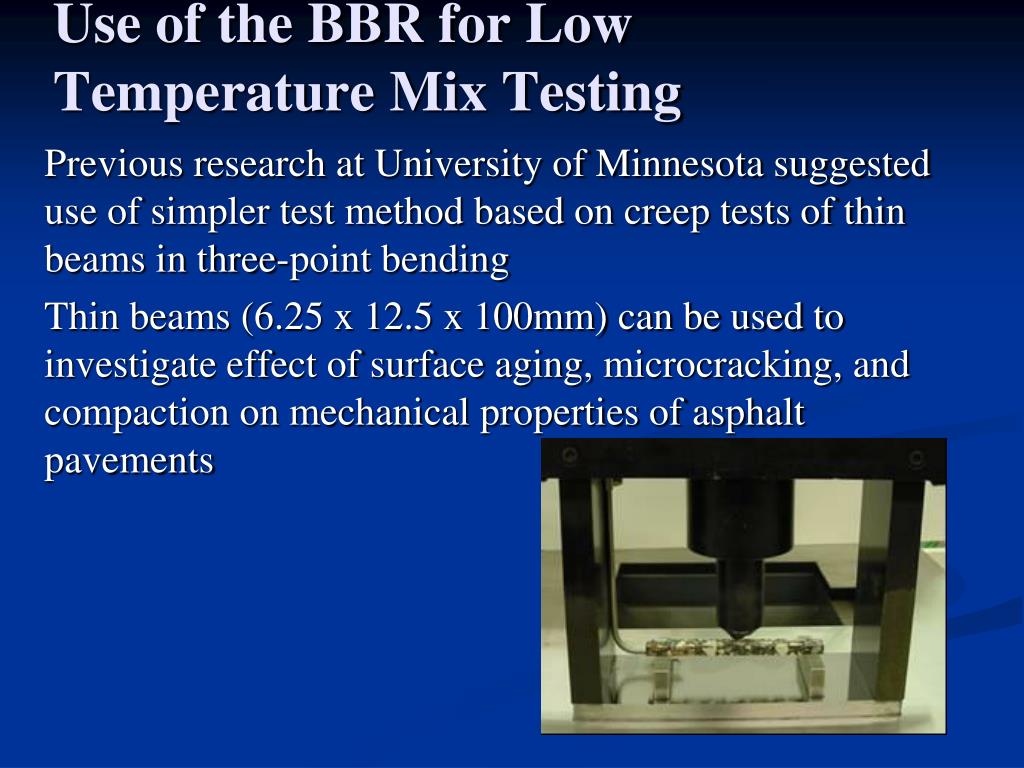 Use of the BBR for Low Temperature Mix Testing

Previous research at University of Minnesota suggested use of simpler test method based on creep tests of thin beams in three-point bending

Thin beams (6.25 x 12.5 x 100mm) can be used to investigate effect of surface aging, microcracking, and compaction on mechanical properties of asphalt pavements